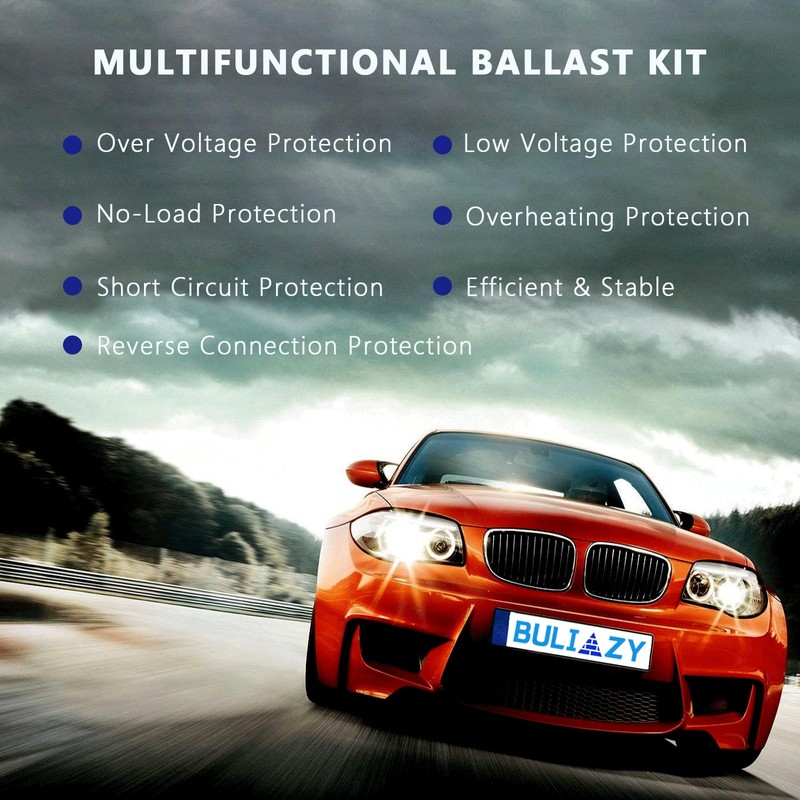 MULTIFUNCTIONAL BALLAST KIT

• Over Voltage Protection
• No-Load Protection
• Short Circuit Protection
• Reverse Connection Protection

• Low Voltage Protection
• Overheating Protection
• Efficient & Stable

BULIAZY